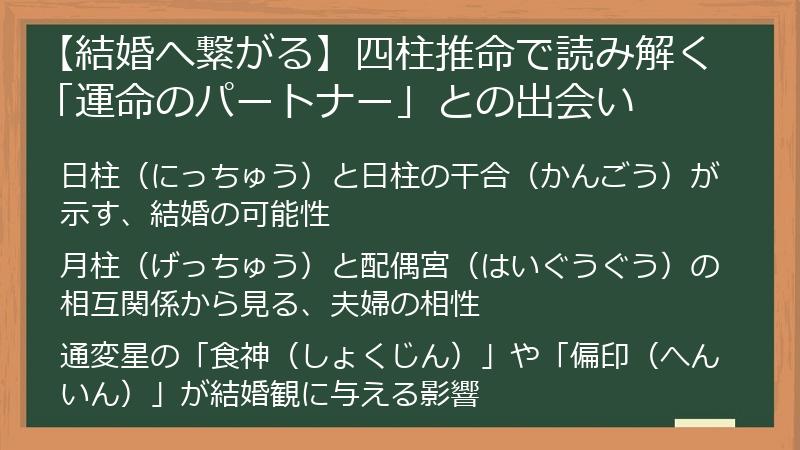 【結婚へ繋がる】四柱推命で読み解く「運命のパートナー」との出会い

日柱（にっちゅう）と日柱の干合（かんごう）が示す、結婚の可能性

月柱（げっちゅう）と配偶宮（はいぐうぐう）の相互関係から見る、夫婦の相性

通変星の「食神（しょくじん）」や「偏印（へんいん）」が結婚観に与える影響